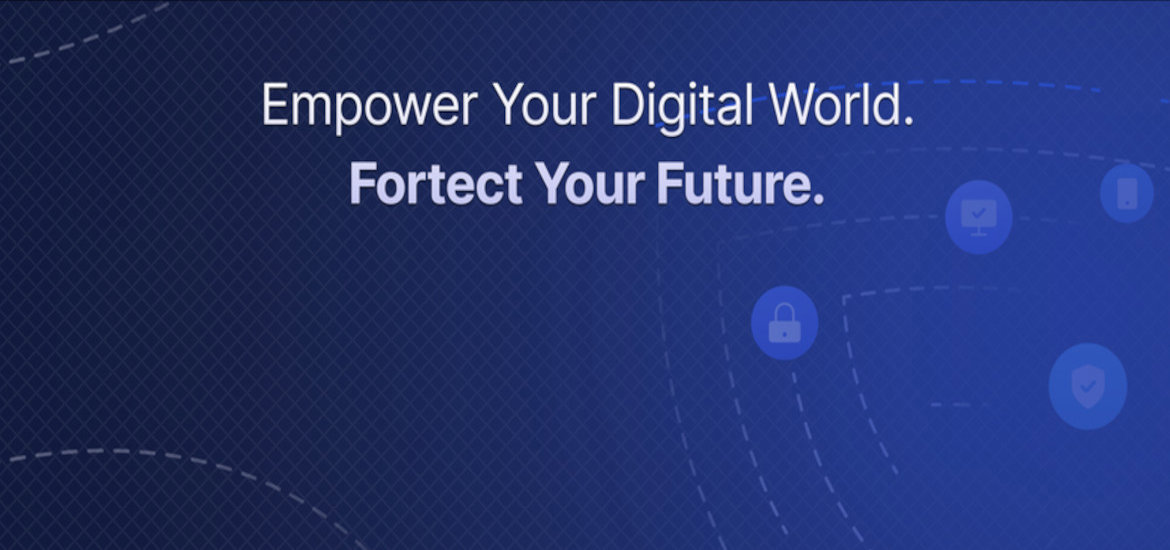 Empower Your Digital World.
Fortect Your Future.